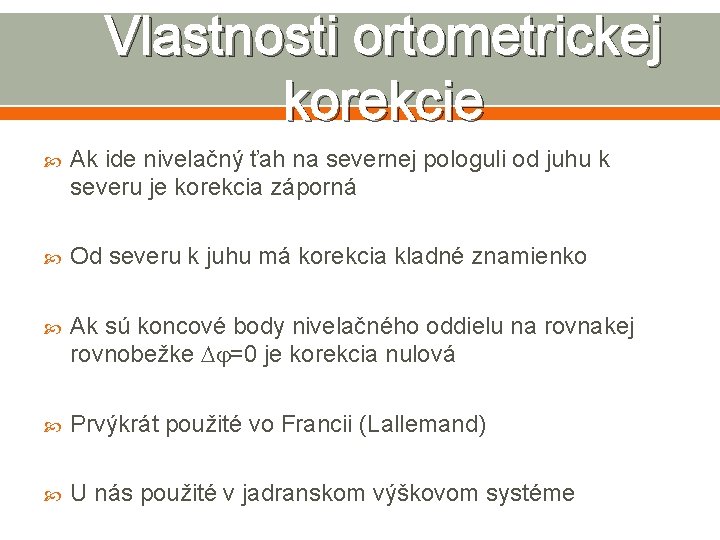 Vlastnosti ortometrickej korekcie

Ak ide nivelačný ťah na severnej pologuli od juhu k severu je korekcia záporná

Od severu k juhu má korekcia kladné znamienko

Ak sú koncové body nivelačného oddielu na rovnakej rovnobežke $\Delta\varphi=0$ je korekcia nulová

Prvýkrát použité vo Francii (Lallemand)

U nás použité v jadranskom výškovom systéme